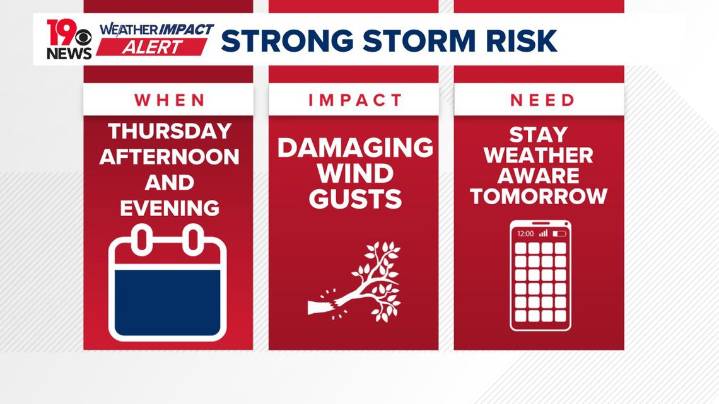 19 NEWS

WEATHER IMPACT ALERT

STRONG STORM RISK

WHEN

THURSDAY AFTERNOON AND EVENING

IMPACT

DAMAGING WIND GUSTS

NEED

STAY WEATHER AWARE TOMORROW

12:00